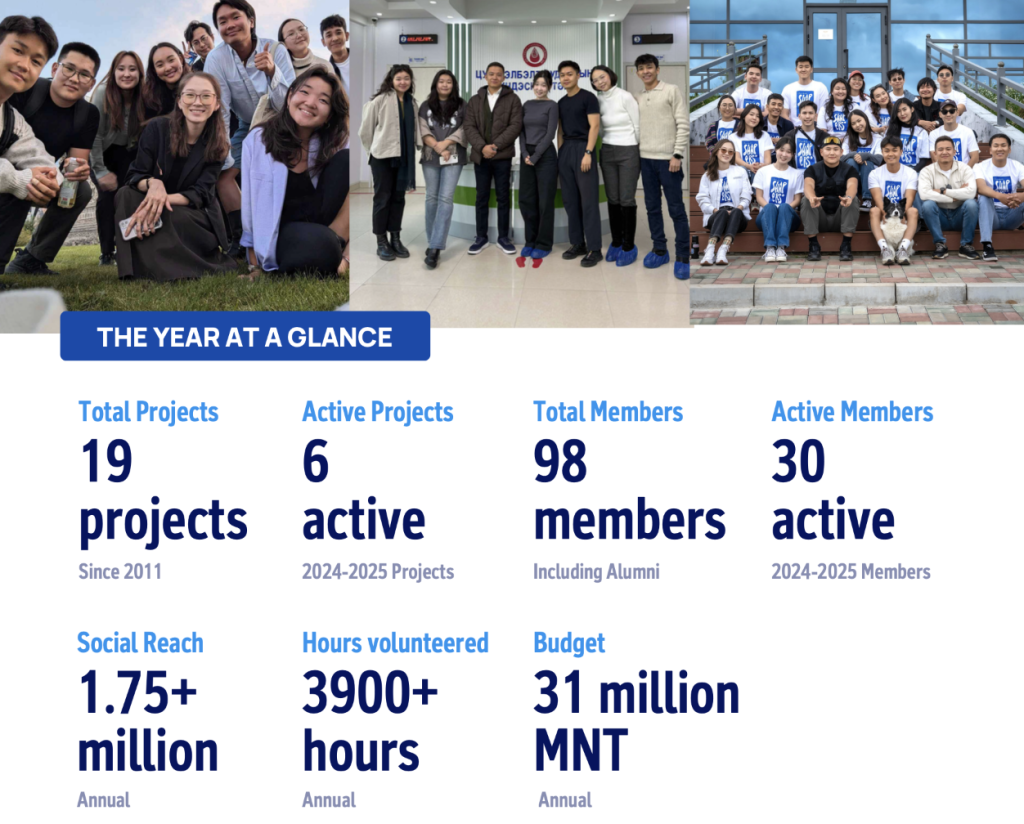 THE YEAR AT A GLANCE

Total Projects
19 projects
Since 2011

Active Projects
6 active
2024-2025 Projects

Total Members
98 members
Including Alumni

Active Members
30 active
2024-2025 Members

Social Reach
1.75+ million
Annual

Hours volunteered
3900+ hours
Annual

Budget
31 million MNT
Annual